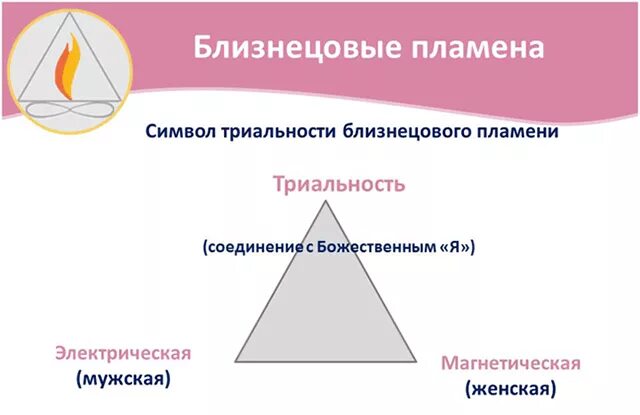 Близнецовые пламена

Символ триальности близнецового пламени

Триальность

(соединение с Божественным «Я»)

Электрическая
(мужская)

Магнетическая
(женская)